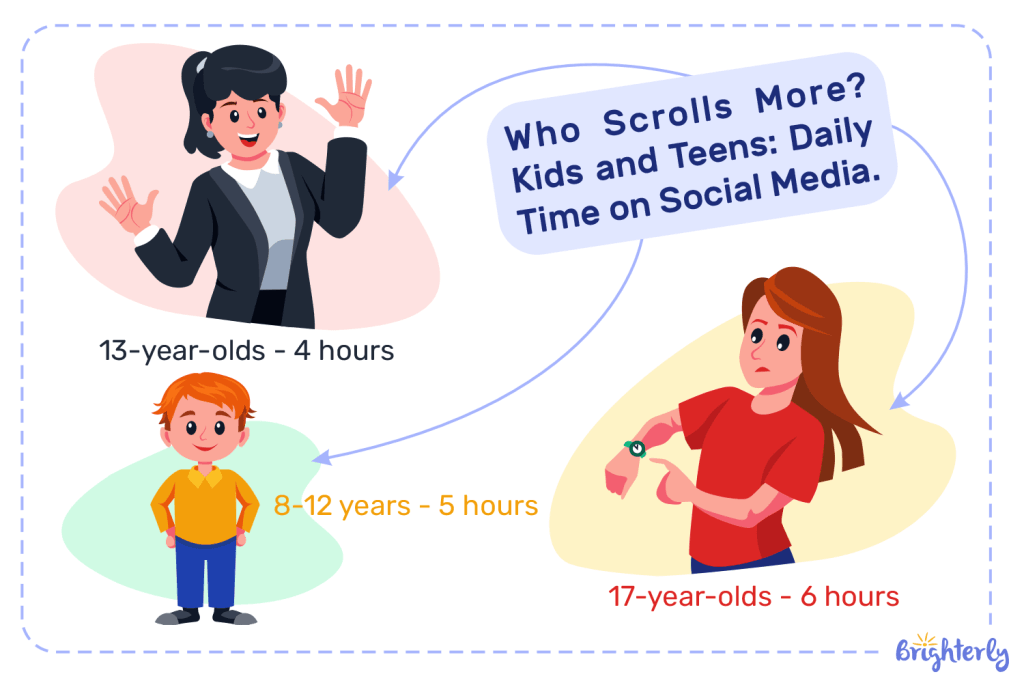 Who Scrolls More? Kids and Teens: Daily Time on Social Media.

13-year-olds - 4 hours

8-12 years - 5 hours

17-year-olds - 6 hours

Brighterly